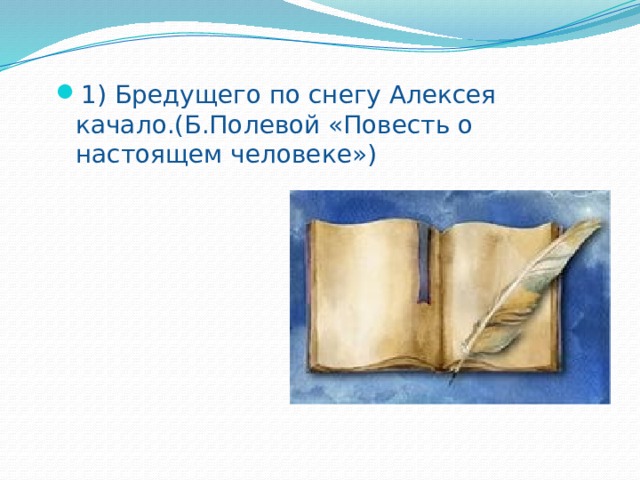 1) Бредущего по снегу Алексея качало.(Б.Полевой «Повесть о настоящем человеке»)